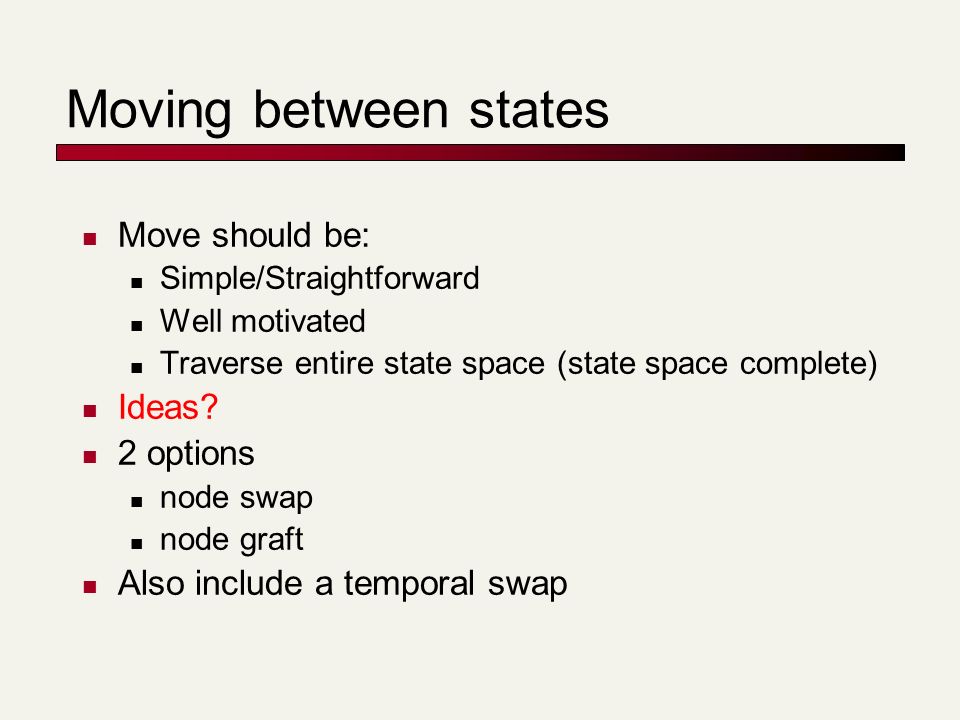 Moving between states

- Move should be:
  - Simple/Straightforward
  - Well motivated
  - Traverse entire state space (state space complete)
- Ideas?
- 2 options
  - node swap
  - node graft
- Also include a temporal swap